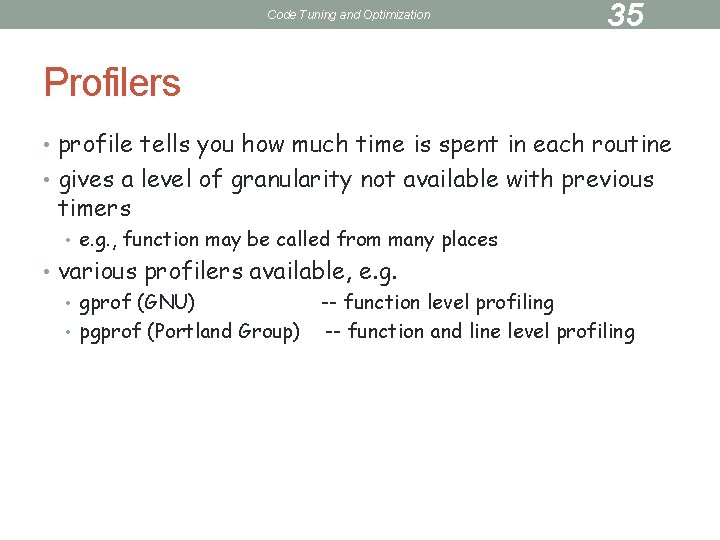 Code Tuning and Optimization

35

Profilers

• profile tells you how much time is spent in each routine
• gives a level of granularity not available with previous timers
  • e.g., function may be called from many places
• various profilers available, e.g.
  • gprof (GNU) -- function level profiling
  • pgprof (Portland Group) -- function and line level profiling